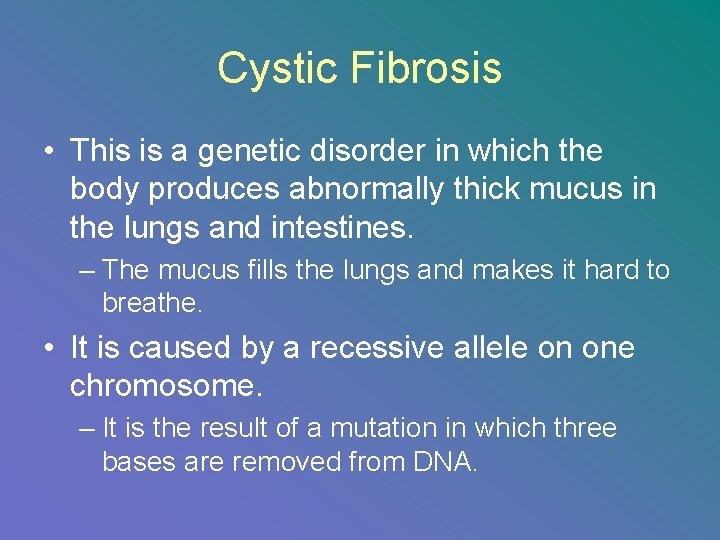 Cystic Fibrosis

• This is a genetic disorder in which the body produces abnormally thick mucus in the lungs and intestines.

– The mucus fills the lungs and makes it hard to breathe.

• It is caused by a recessive allele on one chromosome.

– It is the result of a mutation in which three bases are removed from DNA.